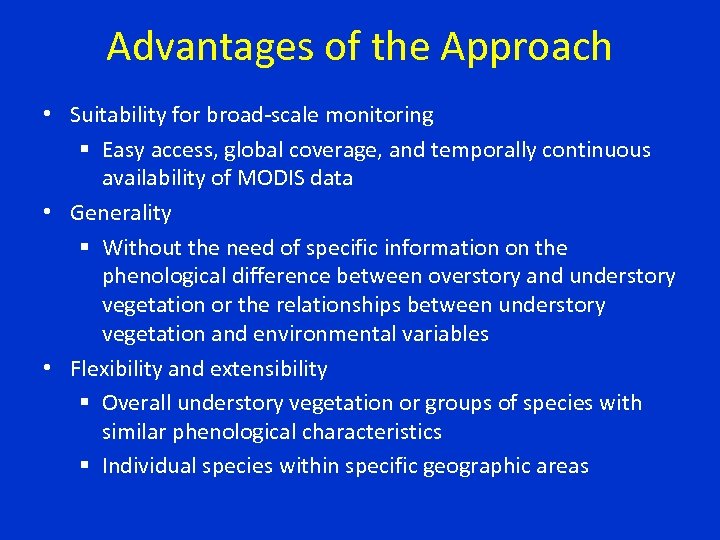 Advantages of the Approach

• Suitability for broad-scale monitoring
  ▪ Easy access, global coverage, and temporally continuous availability of MODIS data
• Generality
  ▪ Without the need of specific information on the phenological difference between overstory and understory vegetation or the relationships between understory vegetation and environmental variables
• Flexibility and extensibility
  ▪ Overall understory vegetation or groups of species with similar phenological characteristics
  ▪ Individual species within specific geographic areas